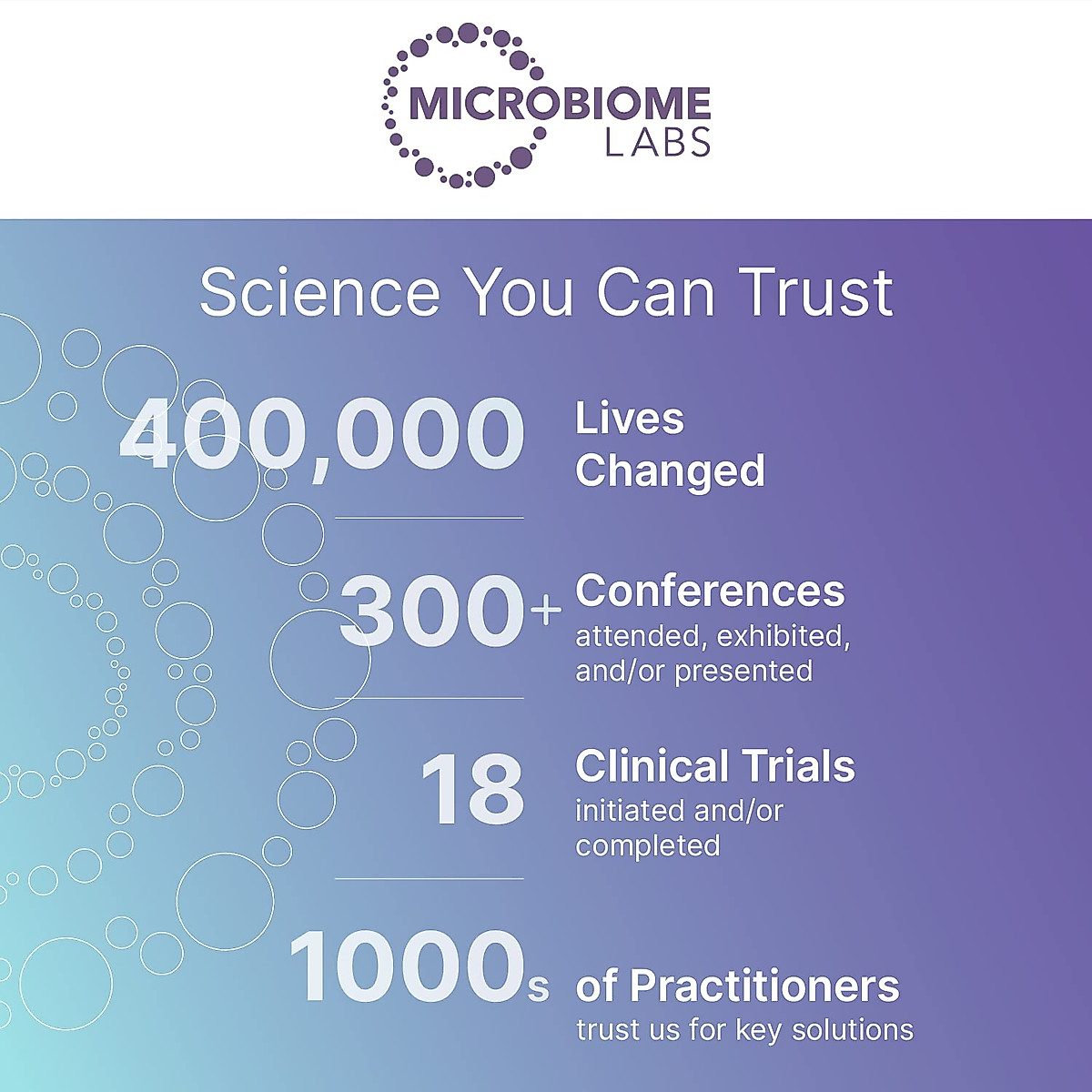 MICROBIOME LABS

Science You Can Trust

400,000 Lives Changed

300+ Conferences attended, exhibited, and/or presented

18 Clinical Trials initiated and/or completed

1000s of Practitioners trust us for key solutions